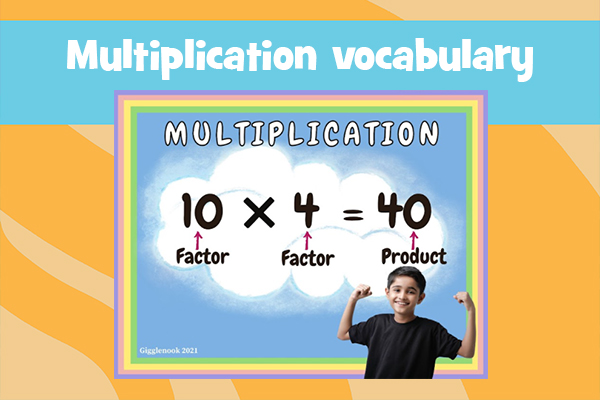 Multiplication vocabulary

MULTIPLICATION

$10 \times 4 = 40$

Factor Factor Product

Gigglenook 2021